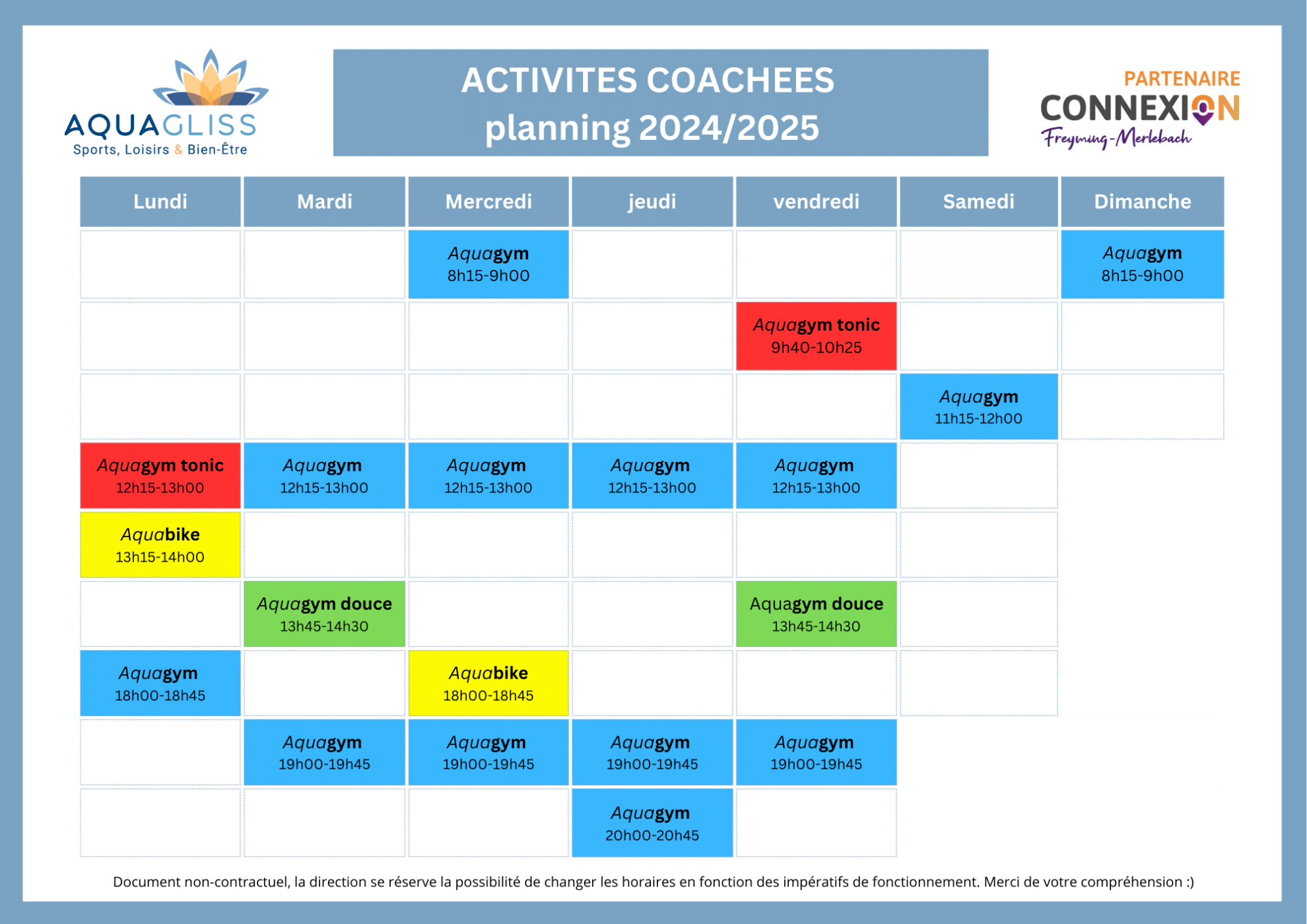 AQUAGLISS
Sports, Loisirs & Bien-Être

ACTIVITES COACHEES
planning 2024/2025

PARTENAIRE
CONNEXION
Freyming-Merlebach

| Lundi | Mardi | Mercredi | jeudi | vendredi | Samedi | Dimanche |
|---|---|---|---|---|---|---|
| | | Aquagym 8h15-9h00 | | | | Aquagym 8h15-9h00 |
| | | | | Aquagym tonic 9h40-10h25 | | |
| | | | | | Aquagym 11h15-12h00 | |
| Aquagym tonic 12h15-13h00 | Aquagym 12h15-13h00 | Aquagym 12h15-13h00 | Aquagym 12h15-13h00 | Aquagym 12h15-13h00 | | |
| Aquabike 13h15-14h00 | | | | | | |
| | Aquagym douce 13h45-14h30 | | | Aquagym douce 13h45-14h30 | | |
| Aquagym 18h00-18h45 | | Aquabike 18h00-18h45 | | | | |
| | Aquagym 19h00-19h45 | Aquagym 19h00-19h45 | Aquagym 19h00-19h45 | Aquagym 19h00-19h45 | | |
| | | | Aquagym 20h00-20h45 | | | |

Document non-contractuel, la direction se réserve la possibilité de changer les horaires en fonction des impératifs de fonctionnement. Merci de votre compréhension :)